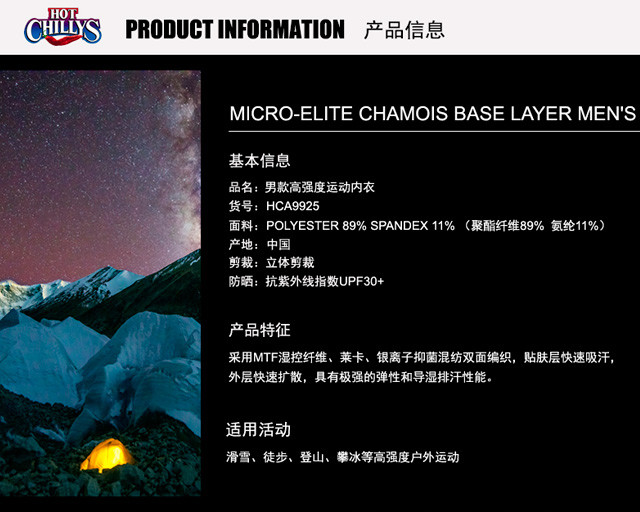 HOT CHILLYS

PRODUCT INFORMATION 产品信息

MICRO-ELITE CHAMOIS BASE LAYER MEN'S

基本信息

品名：男款高强度运动内衣
货号：HCA9925
面料：POLYESTER 89% SPANDEX 11% （聚酯纤维89% 氨纶11%）
产地：中国
剪裁：立体剪裁
防晒：抗紫外线指数UPF30+

产品特征

采用MTF湿控纤维、莱卡、银离子抑菌混纺双面编织，贴肤层快速吸汗，外层快速扩散，具有极强的弹性和导湿排汗性能。

适用活动

滑雪、徒步、登山、攀冰等高强度户外运动